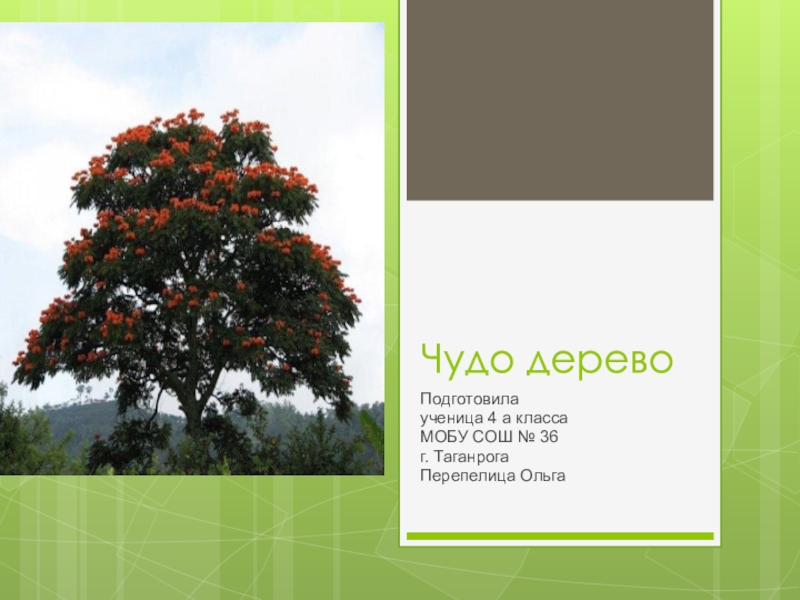 Чудо дерево

Подготовила
ученица 4 а класса
МОБУ СОШ № 36
г. Таганрога
Перепелица Ольга